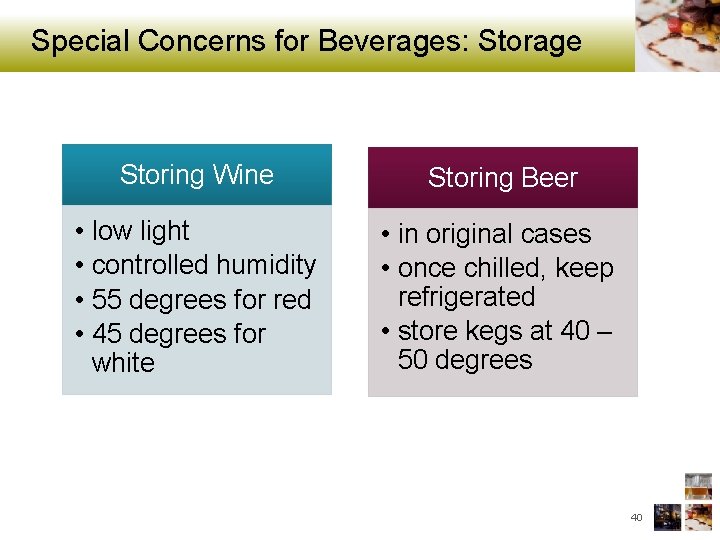 Special Concerns for Beverages: Storage

Storing Wine

• low light
• controlled humidity
• 55 degrees for red
• 45 degrees for white

Storing Beer

• in original cases
• once chilled, keep refrigerated
• store kegs at 40 – 50 degrees

40